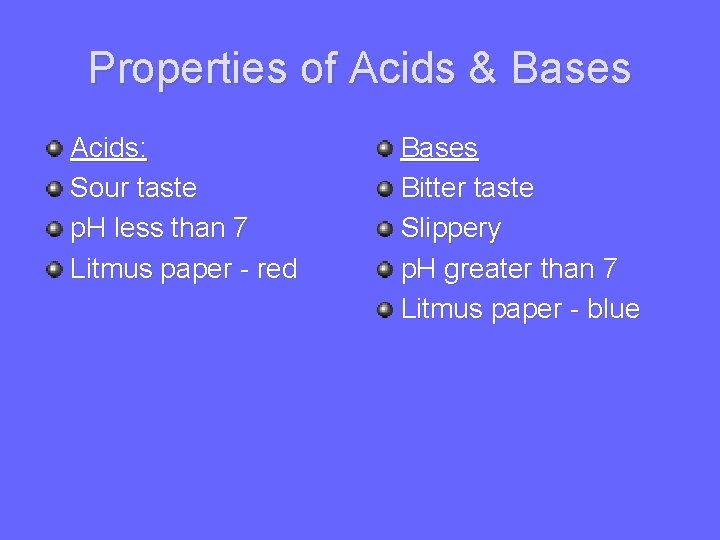 Properties of Acids & Bases

• Acids:
• Sour taste
• pH less than 7
• Litmus paper - red

• Bases
• Bitter taste
• Slippery
• pH greater than 7
• Litmus paper - blue